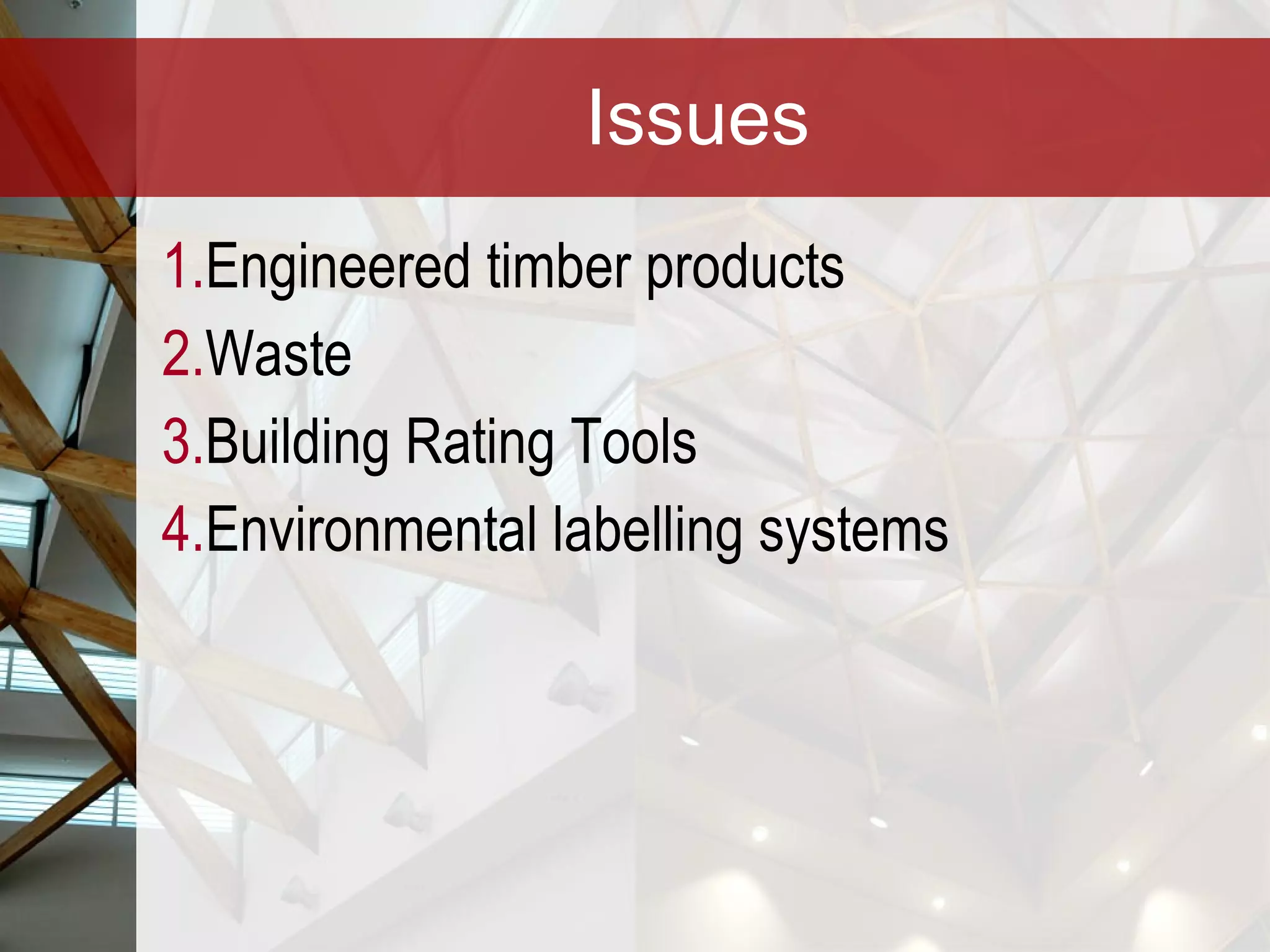 Issues

1.Engineered timber products
2.Waste
3.Building Rating Tools
4.Environmental labelling systems